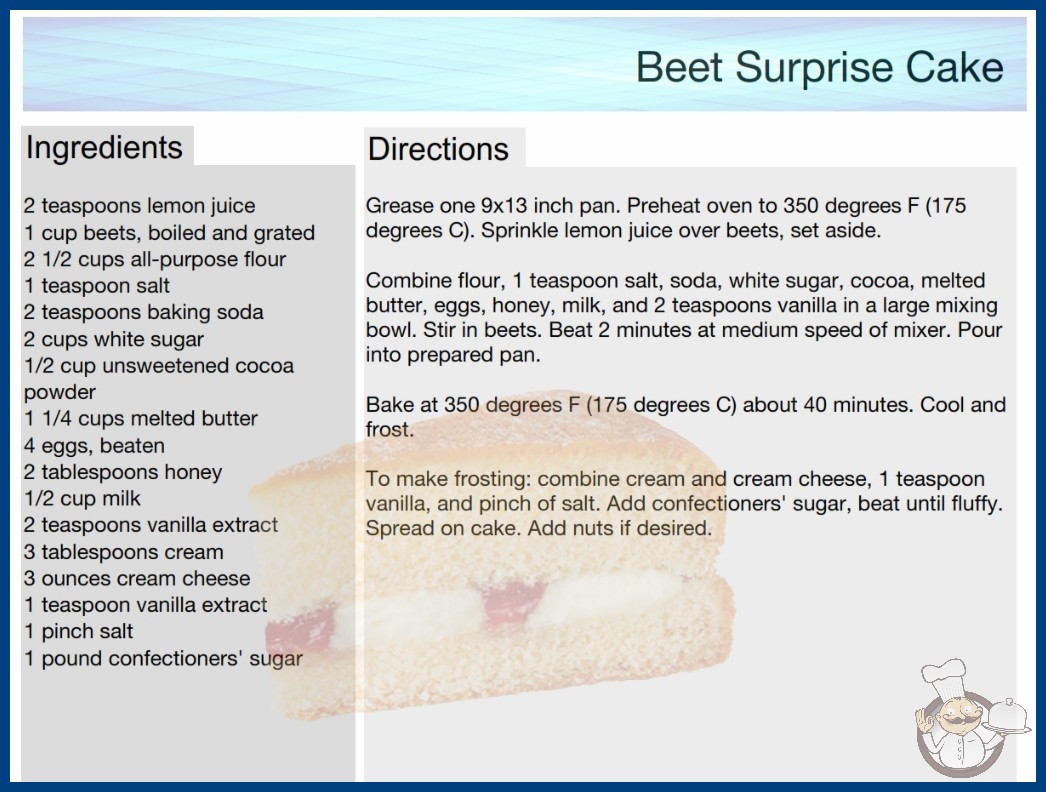 Beet Surprise Cake

Ingredients

2 teaspoons lemon juice
1 cup beets, boiled and grated
2 1/2 cups all-purpose flour
1 teaspoon salt
2 teaspoons baking soda
2 cups white sugar
1/2 cup unsweetened cocoa powder
1 1/4 cups melted butter
4 eggs, beaten
2 tablespoons honey
1/2 cup milk
2 teaspoons vanilla extract
3 tablespoons cream
3 ounces cream cheese
1 teaspoon vanilla extract
1 pinch salt
1 pound confectioners' sugar

Directions

Grease one 9x13 inch pan. Preheat oven to 350 degrees F (175 degrees C). Sprinkle lemon juice over beets, set aside.

Combine flour, 1 teaspoon salt, soda, white sugar, cocoa, melted butter, eggs, honey, milk, and 2 teaspoons vanilla in a large mixing bowl. Stir in beets. Beat 2 minutes at medium speed of mixer. Pour into prepared pan.

Bake at 350 degrees F (175 degrees C) about 40 minutes. Cool and frost.

To make frosting: combine cream and cream cheese, 1 teaspoon vanilla, and pinch of salt. Add confectioners' sugar, beat until fluffy. Spread on cake. Add nuts if desired.